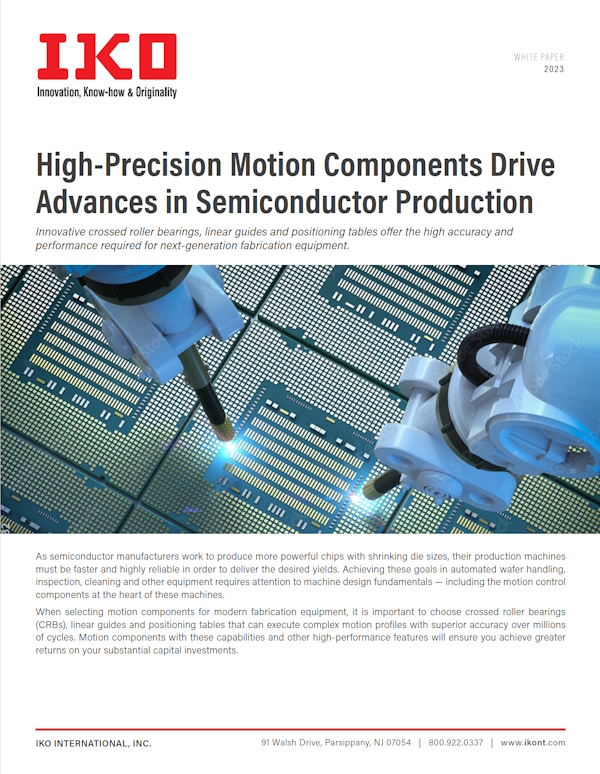 IKO
Innovation, Know-how & Originality

WHITE PAPER
2023

High-Precision Motion Components Drive Advances in Semiconductor Production

Innovative crossed roller bearings, linear guides and positioning tables offer the high accuracy and performance required for next-generation fabrication equipment.

As semiconductor manufacturers work to produce more powerful chips with shrinking die sizes, their production machines must be faster and highly reliable in order to deliver the desired yields. Achieving these goals in automated wafer handling, inspection, cleaning and other equipment requires attention to machine design fundamentals — including the motion control components at the heart of these machines.

When selecting motion components for modern fabrication equipment, it is important to choose crossed roller bearings (CRBs), linear guides and positioning tables that can execute complex motion profiles with superior accuracy over millions of cycles. Motion components with these capabilities and other high-performance features will ensure you achieve greater returns on your substantial capital investments.

IKO INTERNATIONAL, INC.   91 Walsh Drive, Parsippany, NJ 07054 | 800.922.0337 | www.ikont.com